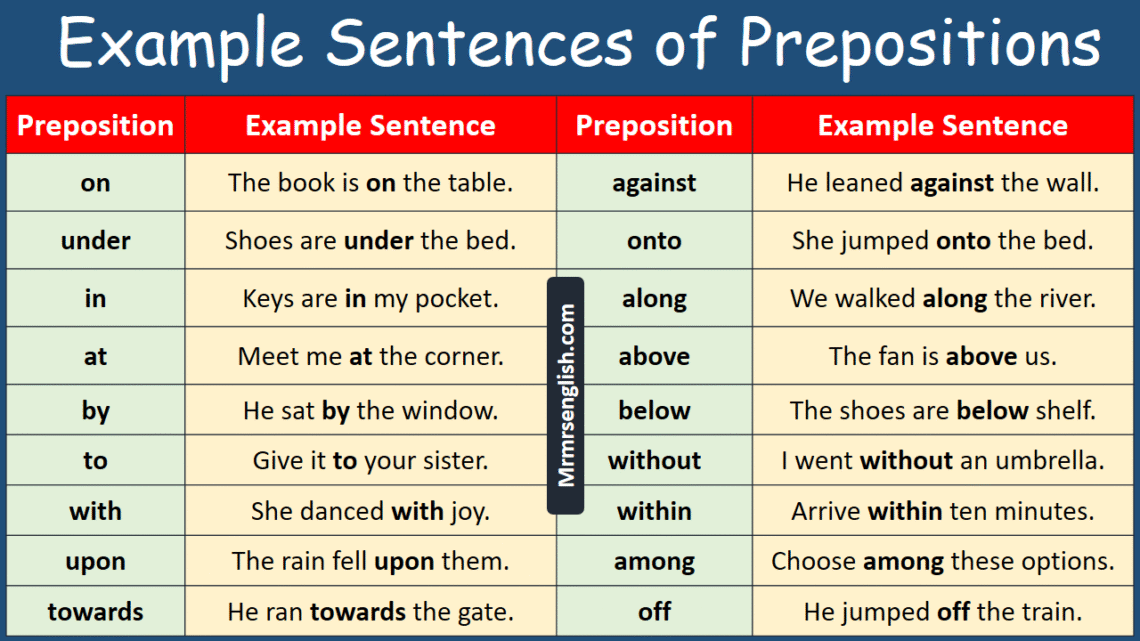 Example Sentences of Prepositions

| Preposition | Example Sentence | Preposition | Example Sentence |
|---|---|---|---|
| on | The book is on the table. | against | He leaned against the wall. |
| under | Shoes are under the bed. | onto | She jumped onto the bed. |
| in | Keys are in my pocket. | along | We walked along the river. |
| at | Meet me at the corner. | above | The fan is above us. |
| by | He sat by the window. | below | The shoes are below shelf. |
| to | Give it to your sister. | without | I went without an umbrella. |
| with | She danced with joy. | within | Arrive within ten minutes. |
| upon | The rain fell upon them. | among | Choose among these options. |
| towards | He ran towards the gate. | off | He jumped off the train. |

Mrmrsenglish.com